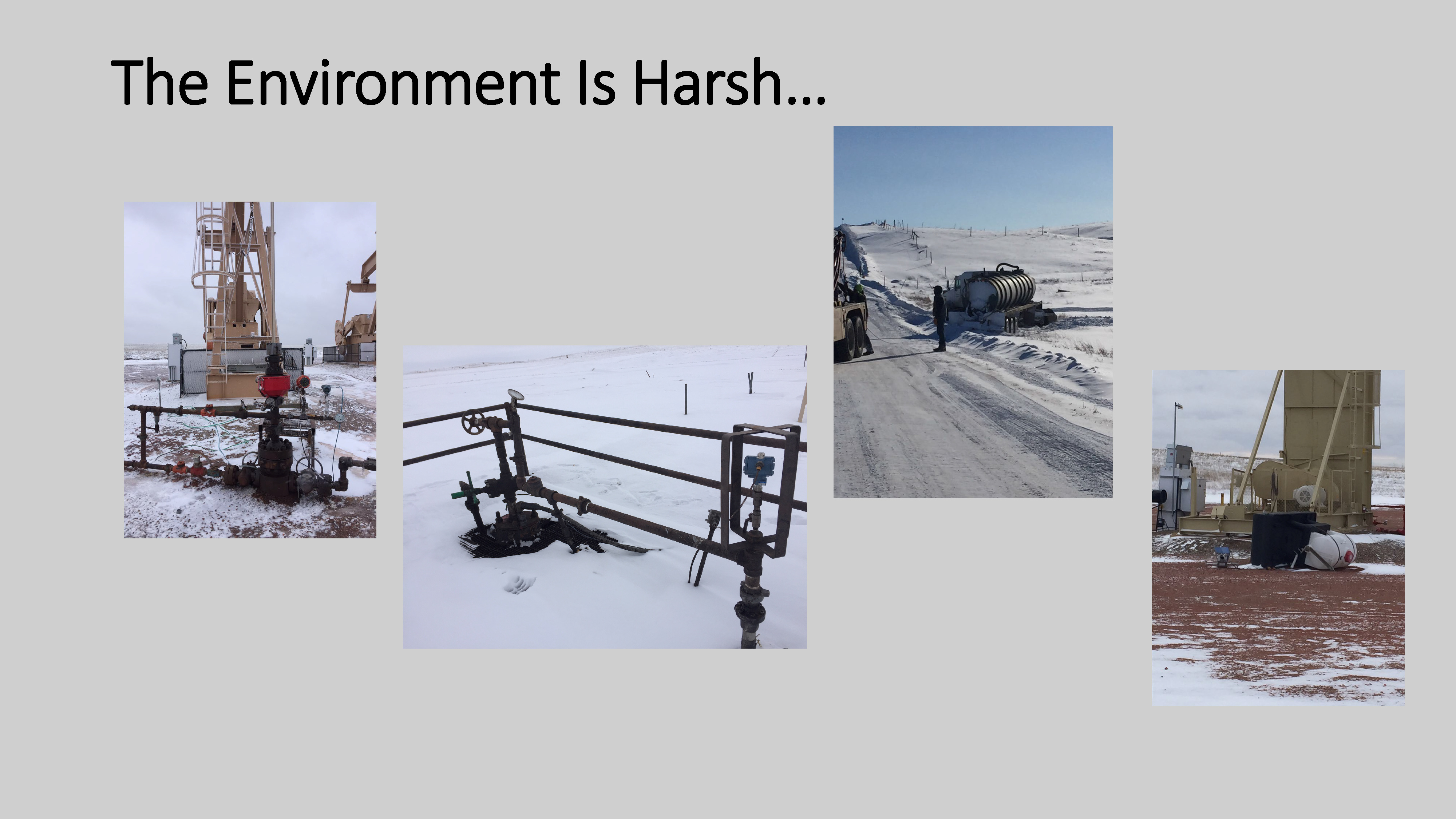 The Environment Is Harsh…